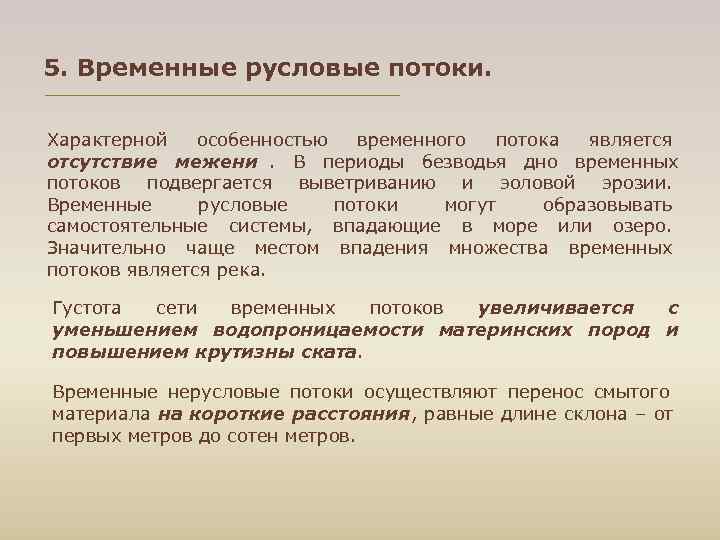 5. Временные русловые потоки.

Характерной особенностью временного потока является отсутствие межени . В периоды безводья дно временных потоков подвергается выветриванию и эоловой эрозии. Временные русловые потоки могут образовывать самостоятельные системы, впадающие в море или озеро. Значительно чаще местом впадения множества временных потоков является река.

Густота сети временных потоков увеличивается с уменьшением водопроницаемости материнских пород и повышением крутизны ската.

Временные нерусловые потоки осуществляют перенос смытого материала на короткие расстояния, равные длине склона – от первых метров до сотен метров.